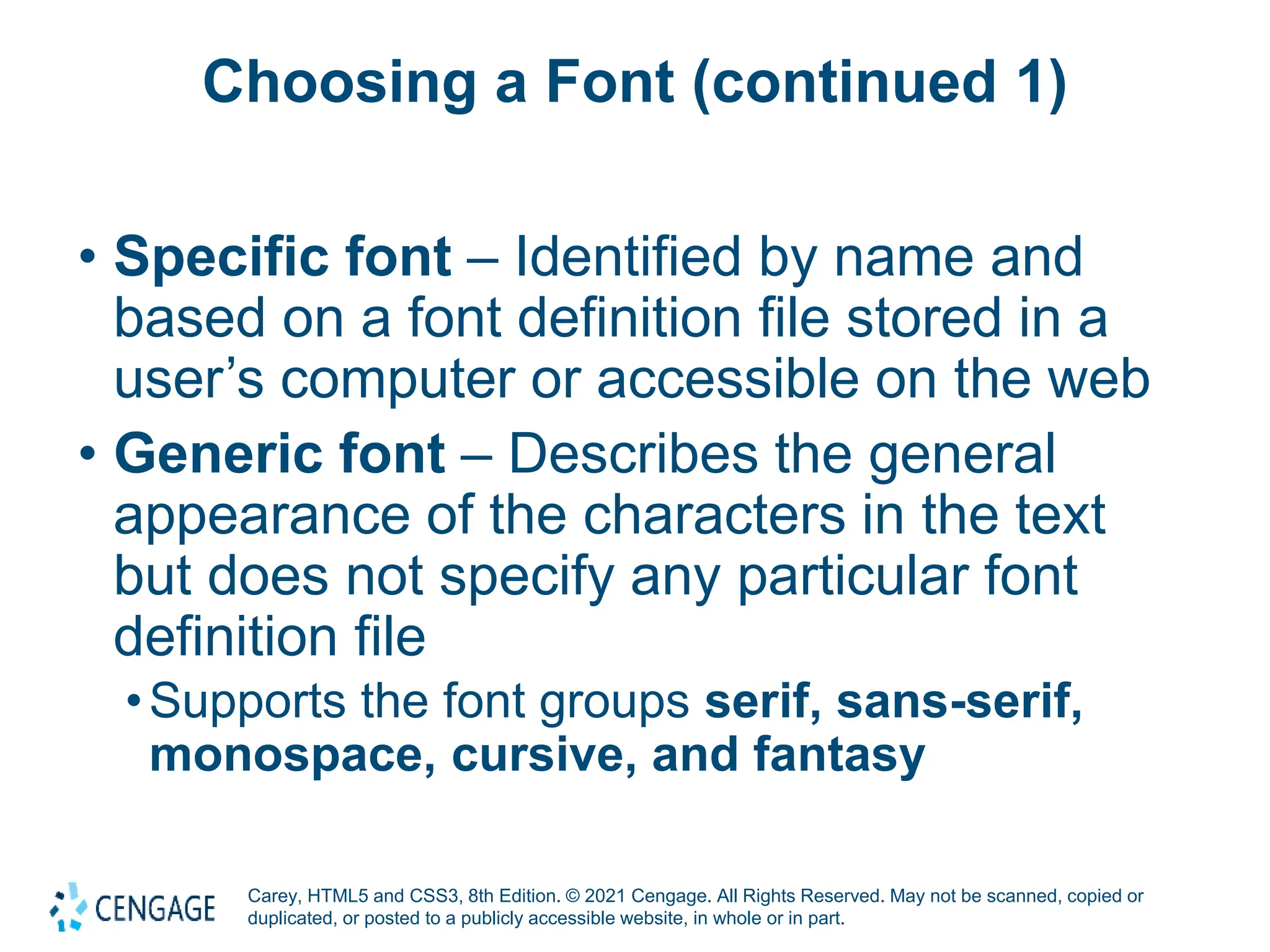 Choosing a Font (continued 1)

• Specific font – Identified by name and based on a font definition file stored in a user’s computer or accessible on the web

• Generic font – Describes the general appearance of the characters in the text but does not specify any particular font definition file

• Supports the font groups serif, sans-serif, monospace, cursive, and fantasy

CENGAGE

Carey, HTML5 and CSS3, 8th Edition. © 2021 Cengage. All Rights Reserved. May not be scanned, copied or duplicated, or posted to a publicly accessible website, in whole or in part.